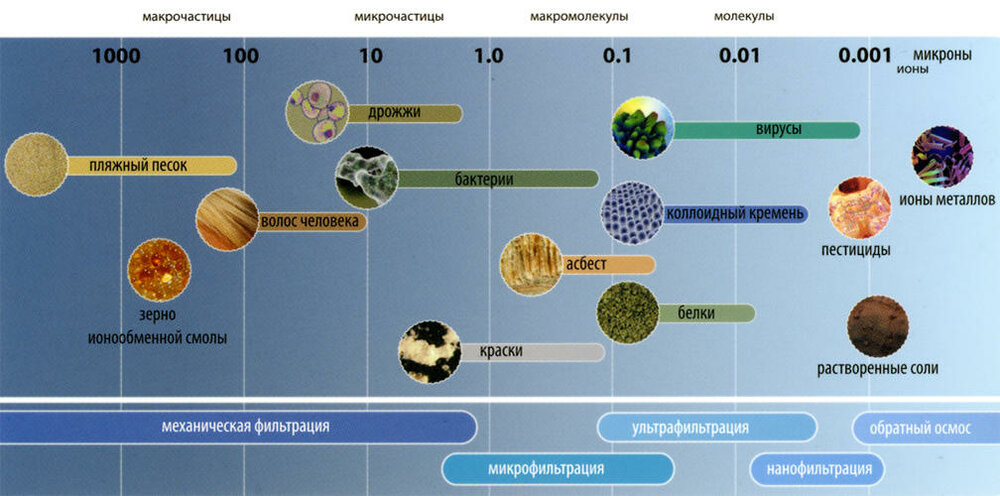 макрочастицы микрочастицы макромолекулы молекулы

1000 100 10 1.0 0.1 0.01 0.001 микроны
ионы

дрожжи

вирусы

пляжный песок

бактерии

ионы металлов

волос человека

коллоидный кремень

пестициды

асбест

зерно ионообменной смолы

белки

краски

растворенные соли

механическая фильтрация

ультрафильтрация

обратный осмос

микрофильтрация

нанофильтрация